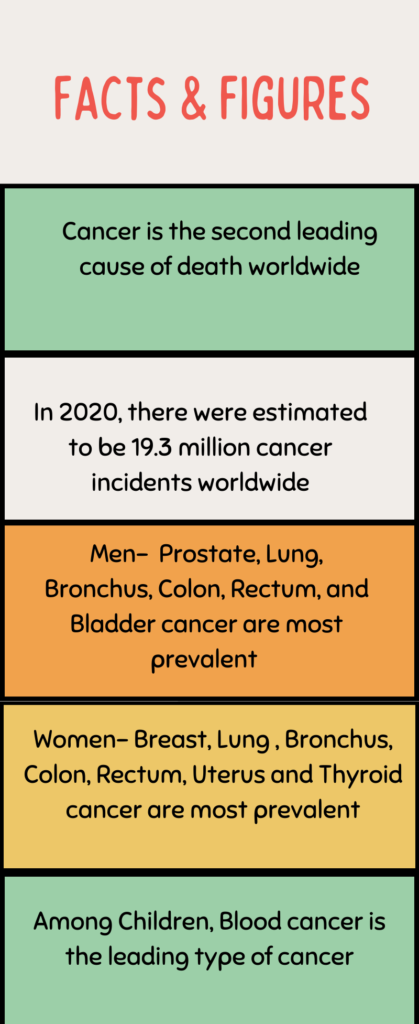 FACTS & FIGURES

Cancer is the second leading cause of death worldwide

In 2020, there were estimated to be 19.3 million cancer incidents worldwide

Men- Prostate, Lung, Bronchus, Colon, Rectum, and Bladder cancer are most prevalent

Women- Breast, Lung , Bronchus, Colon, Rectum, Uterus and Thyroid cancer are most prevalent

Among Children, Blood cancer is the leading type of cancer